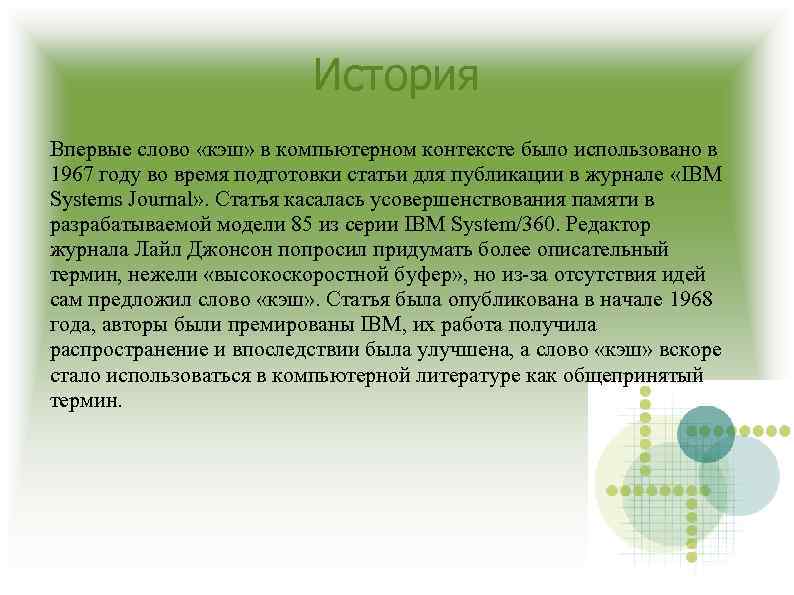 История

Впервые слово «кэш» в компьютерном контексте было использовано в 1967 году во время подготовки статьи для публикации в журнале «IBM Systems Journal». Статья касалась усовершенствования памяти в разрабатываемой модели 85 из серии IBM System/360. Редактор журнала Лайл Джонсон попросил придумать более описательный термин, нежели «высокоскоростной буфер», но из-за отсутствия идей сам предложил слово «кэш». Статья была опубликована в начале 1968 года, авторы были премированы IBM, их работа получила распространение и впоследствии была улучшена, а слово «кэш» вскоре стало использоваться в компьютерной литературе как общепринятый термин.